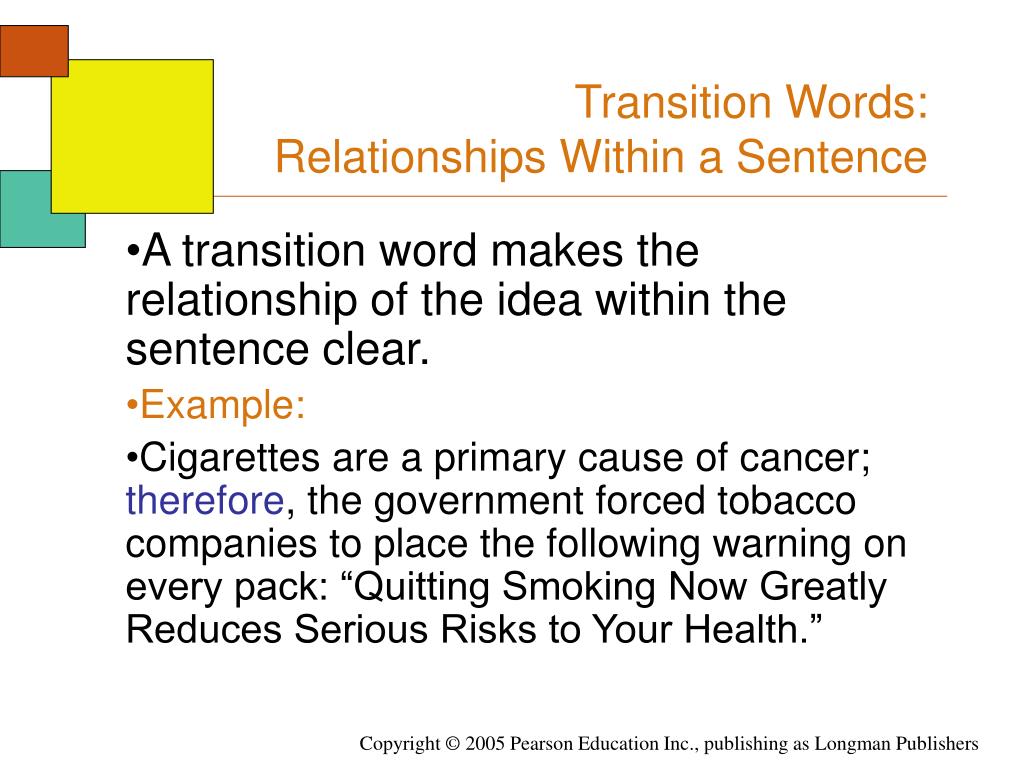 Transition Words:
Relationships Within a Sentence

•A transition word makes the relationship of the idea within the sentence clear.

•Example:

•Cigarettes are a primary cause of cancer; therefore, the government forced tobacco companies to place the following warning on every pack: “Quitting Smoking Now Greatly Reduces Serious Risks to Your Health.”

Copyright © 2005 Pearson Education Inc., publishing as Longman Publishers